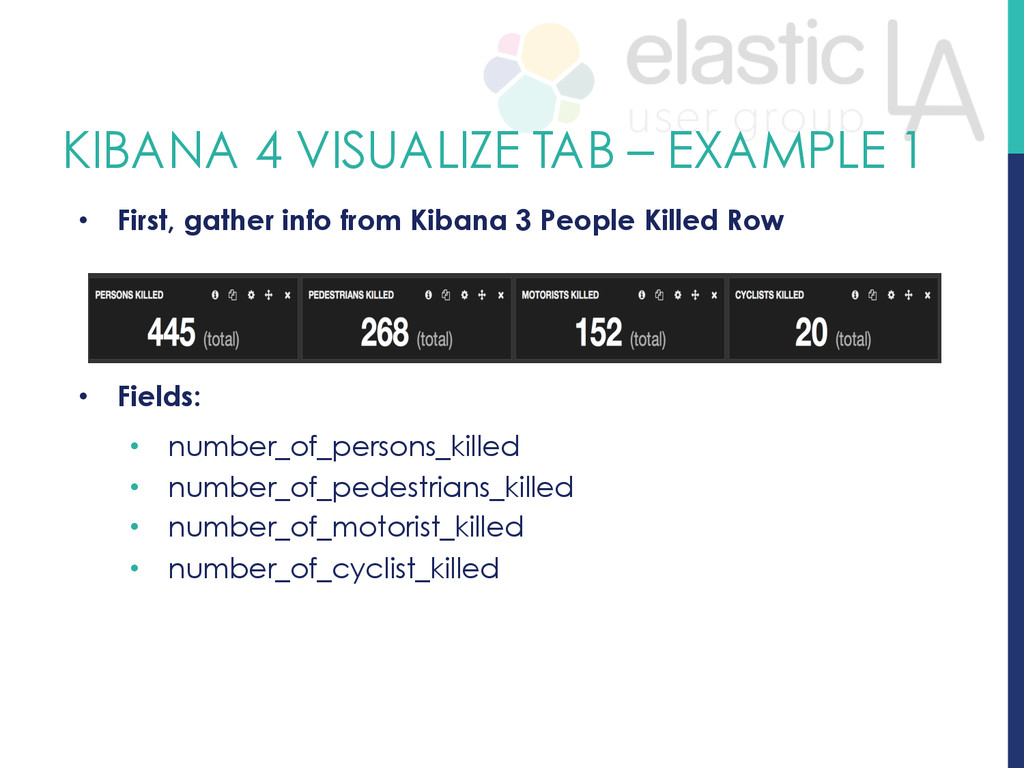 elastic user group LA

KIBANA 4 VISUALIZE TAB – EXAMPLE 1

• First, gather info from Kibana 3 People Killed Row

PERSONS KILLED
445 (total)

PEDESTRIANS KILLED
268 (total)

MOTORISTS KILLED
152 (total)

CYCLISTS KILLED
20 (total)

• Fields:
  • number_of_persons_killed
  • number_of_pedestrians_killed
  • number_of_motorist_killed
  • number_of_cyclist_killed